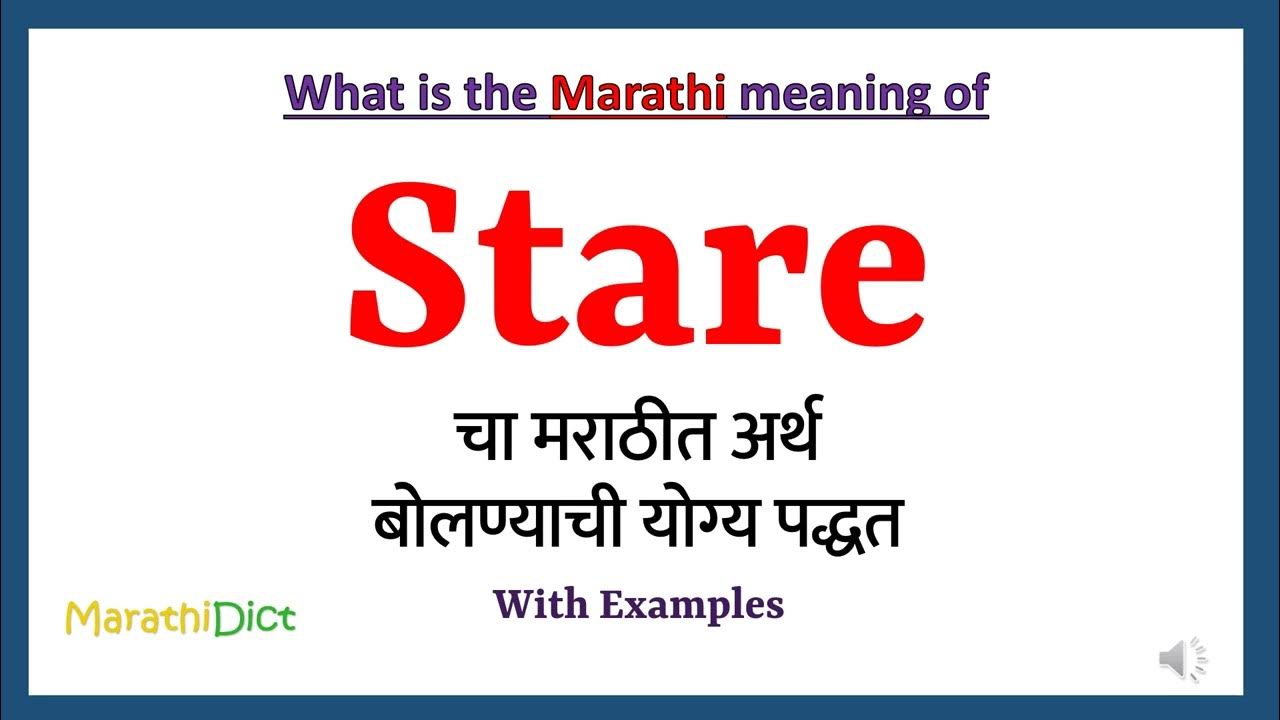 What is the Marathi meaning of

Stare

चा मराठीत अर्थ
बोलण्याची योग्य पद्धत

With Examples

MarathiDict